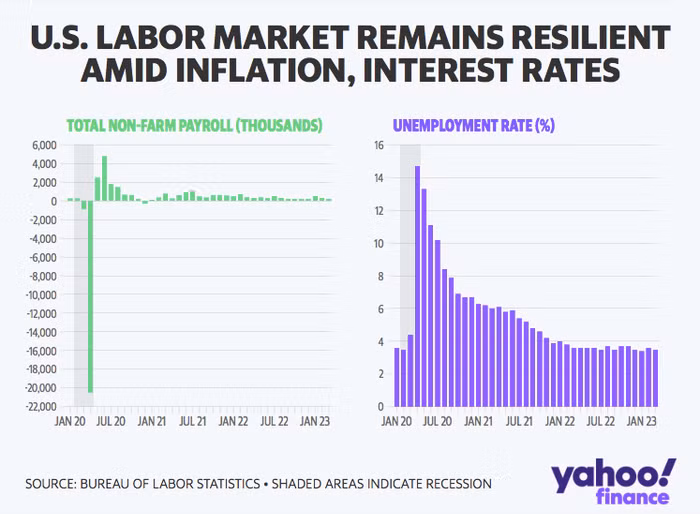 U.S. LABOR MARKET REMAINS RESILIENT AMID INFLATION, INTEREST RATES

TOTAL NON-FARM PAYROLL (THOUSANDS)

6,000
4,000
2,000
0
-2,000
-4,000
-6,000
-8,000
-10,000
-12,000
-14,000
-16,000
-18,000
-20,000
-22,000

JAN 20 JUL 20 JAN 21 JUL 21 JAN 22 JUL 22 JAN 23

UNEMPLOYMENT RATE (%)

16
14
12
10
8
6
4
2
0

JAN 20 JUL 20 JAN 21 JUL 21 JAN 22 JUL 22 JAN 23

SOURCE: BUREAU OF LABOR STATISTICS • SHADED AREAS INDICATE RECESSION

yahoo! finance